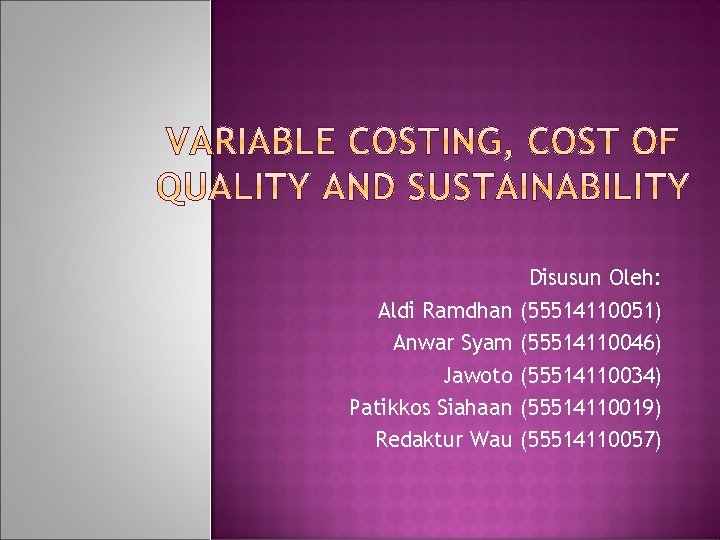 VARIABLE COSTING, COST OF QUALITY AND SUSTAINABILITY

Disusun Oleh:
Aldi Ramdhan (55514110051)
Anwar Syam (55514110046)
Jawoto (55514110034)
Patikkos Siahaan (55514110019)
Redaktur Wau (55514110057)